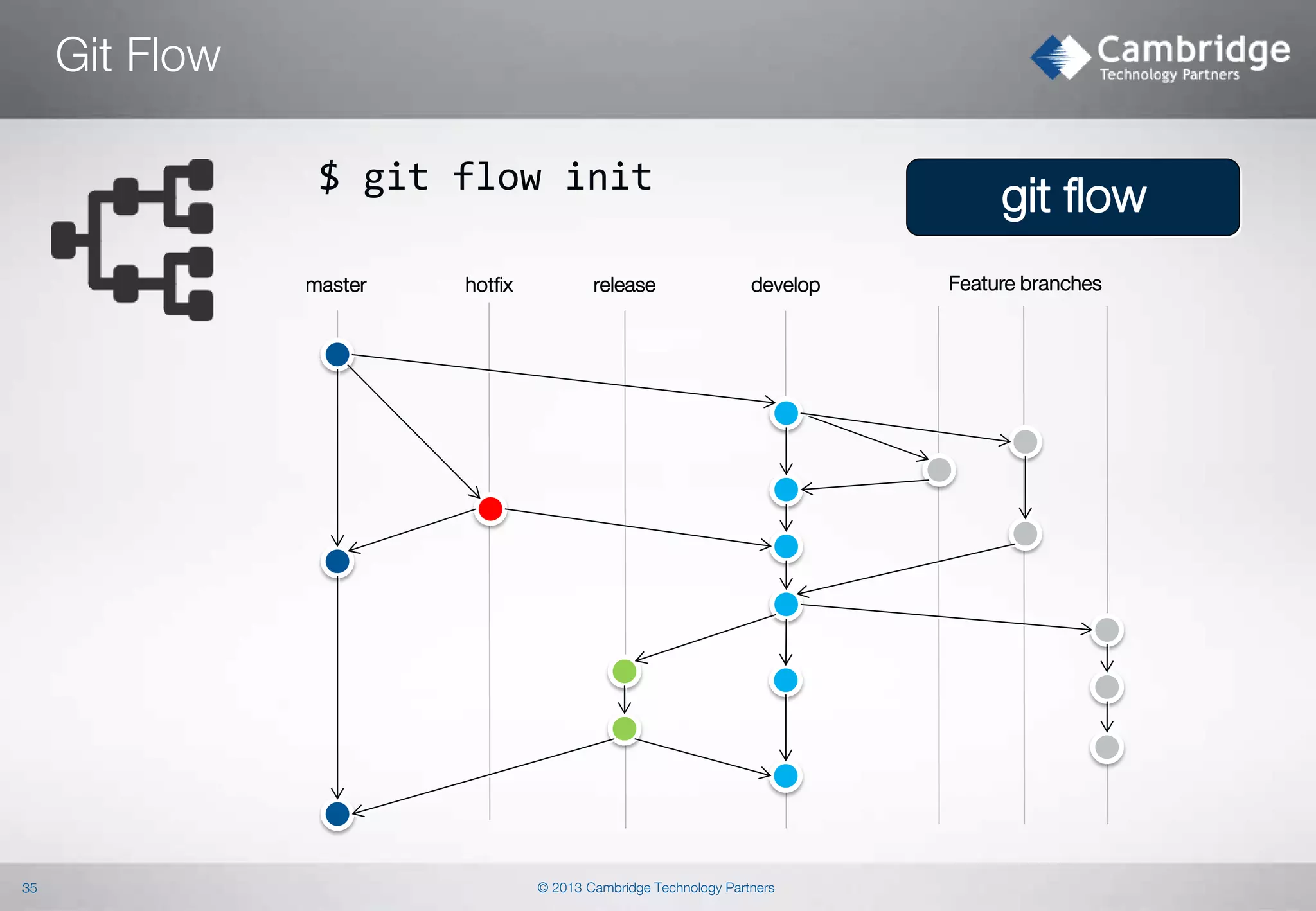 Git Flow

Cambridge
Technology Partners

$ git flow init

git flow

master

hotfix

release

develop

Feature branches

35

© 2013 Cambridge Technology Partners